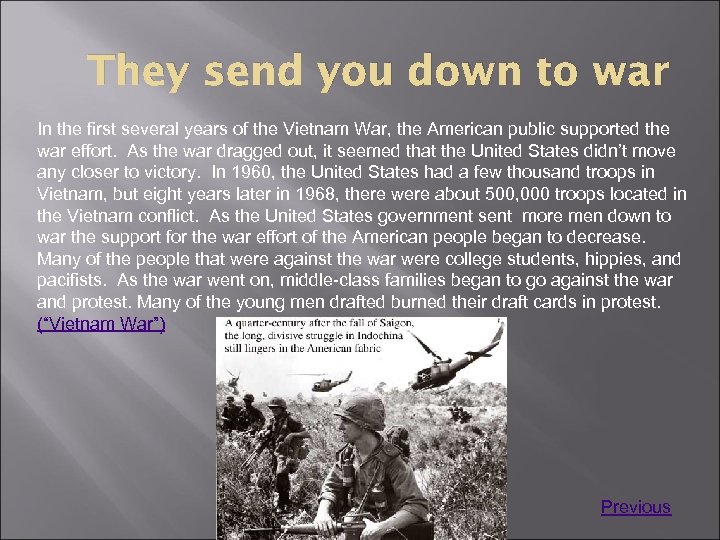 They send you down to war

In the first several years of the Vietnam War, the American public supported the war effort. As the war dragged out, it seemed that the United States didn't move any closer to victory. In 1960, the United States had a few thousand troops in Vietnam, but eight years later in 1968, there were about 500,000 troops located in the Vietnam conflict. As the United States government sent more men down to war the support for the war effort of the American people began to decrease. Many of the people that were against the war were college students, hippies, and pacifists. As the war went on, middle-class families began to go against the war and protest. Many of the young men drafted burned their draft cards in protest. ("Vietnam War")

A quarter-century after the fall of Saigon, the long, divisive struggle in Indochina still lingers in the American fabric

Previous